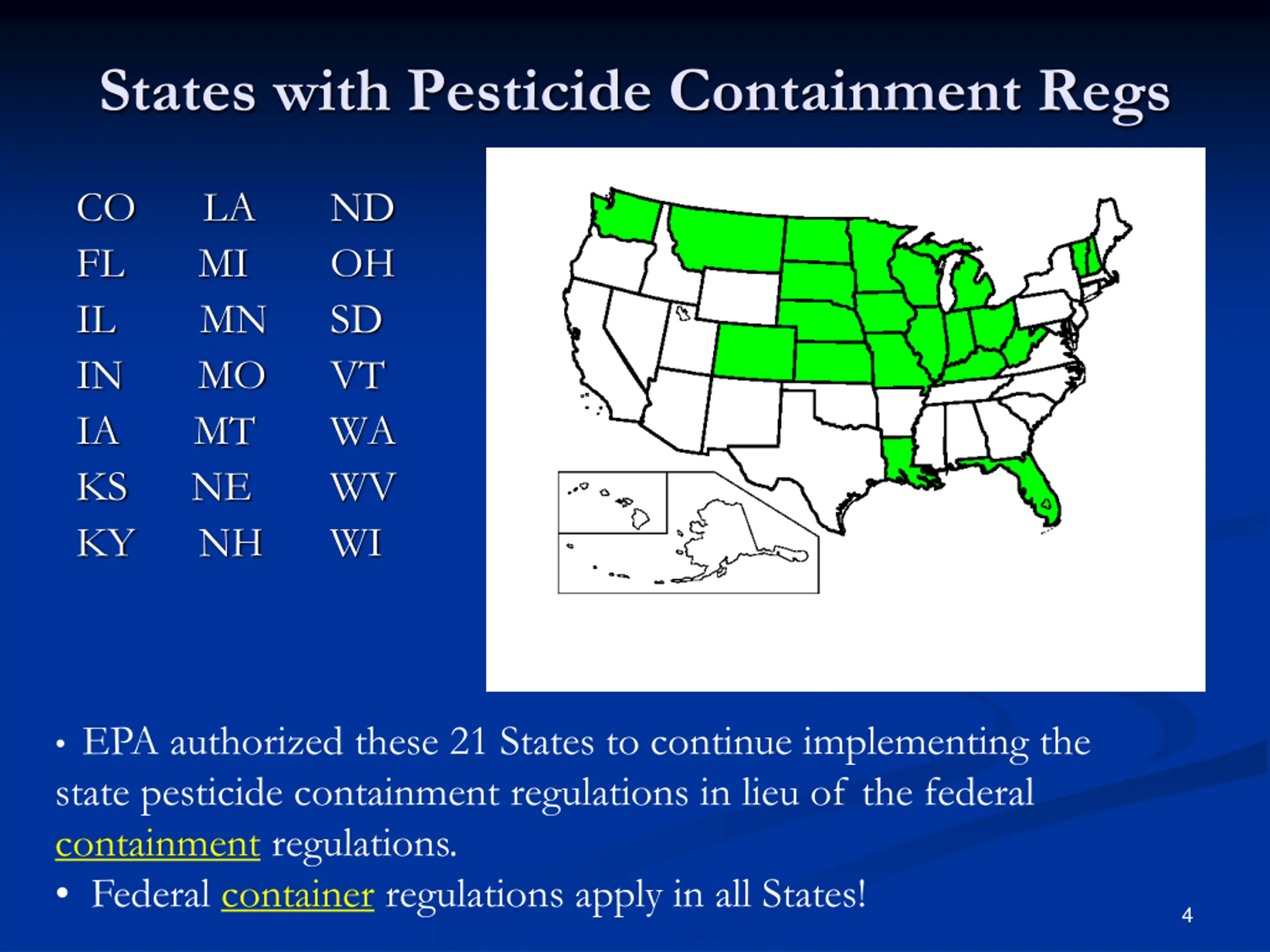 States with Pesticide Containment Regs

CO
FL
IL
IN
IA
KS
KY

LA
MI
MN
MO
MT
NE
NH

ND
OH
SD
VT
WA
WV
WI

• EPA authorized these 21 States to continue implementing the state pesticide containment regulations in lieu of the federal containment regulations.
• Federal container regulations apply in all States!

4